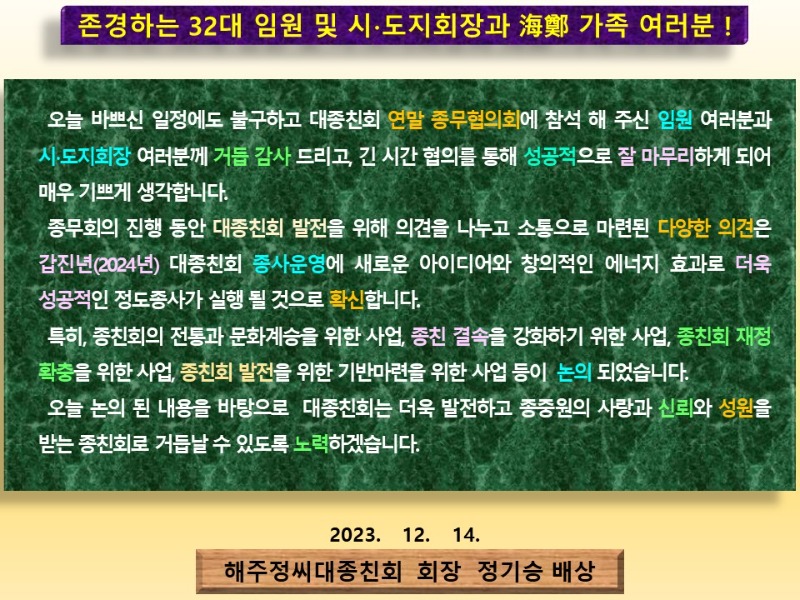 존경하는 32대 임원 및 시·도지회장과 海鄭 가족 여러분 !

오늘 바쁘신 일정에도 불구하고 대종친회 연말 종무협의회에 참석 해 주신 임원 여러분과 시·도지회장 여러분께 거듭 감사 드리고, 긴 시간 협의를 통해 성공적으로 잘 마무리하게 되어 매우 기쁘게 생각합니다.

종무회의 진행 동안 대종친회 발전을 위해 의견을 나누고 소통으로 마련된 다양한 의견은 갑진년(2024년) 대종친회 종사운영에 새로운 아이디어와 창의적인 에너지 효과로 더욱 성공적인 정도종사가 실행 될 것으로 확신합니다.

특히, 종친회의 전통과 문화계승을 위한 사업, 종친 결속을 강화하기 위한 사업, 종친회 재정 확충을 위한 사업, 종친회 발전을 위한 기반마련을 위한 사업 등이 논의 되었습니다.

오늘 논의 된 내용을 바탕으로 대종친회는 더욱 발전하고 종중원의 사랑과 신뢰와 성원을 받는 종친회로 거듭날 수 있도록 노력하겠습니다.

2023. 12. 14.

해주정씨대종친회 회장 정기승 배상